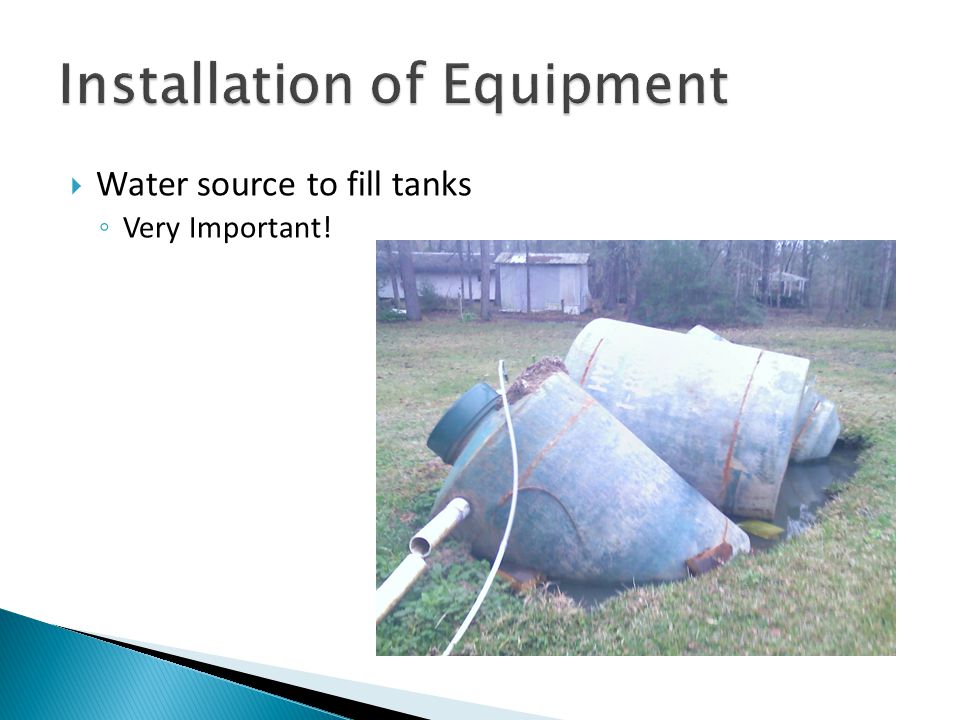 Installation of Equipment

Water source to fill tanks
Very Important!